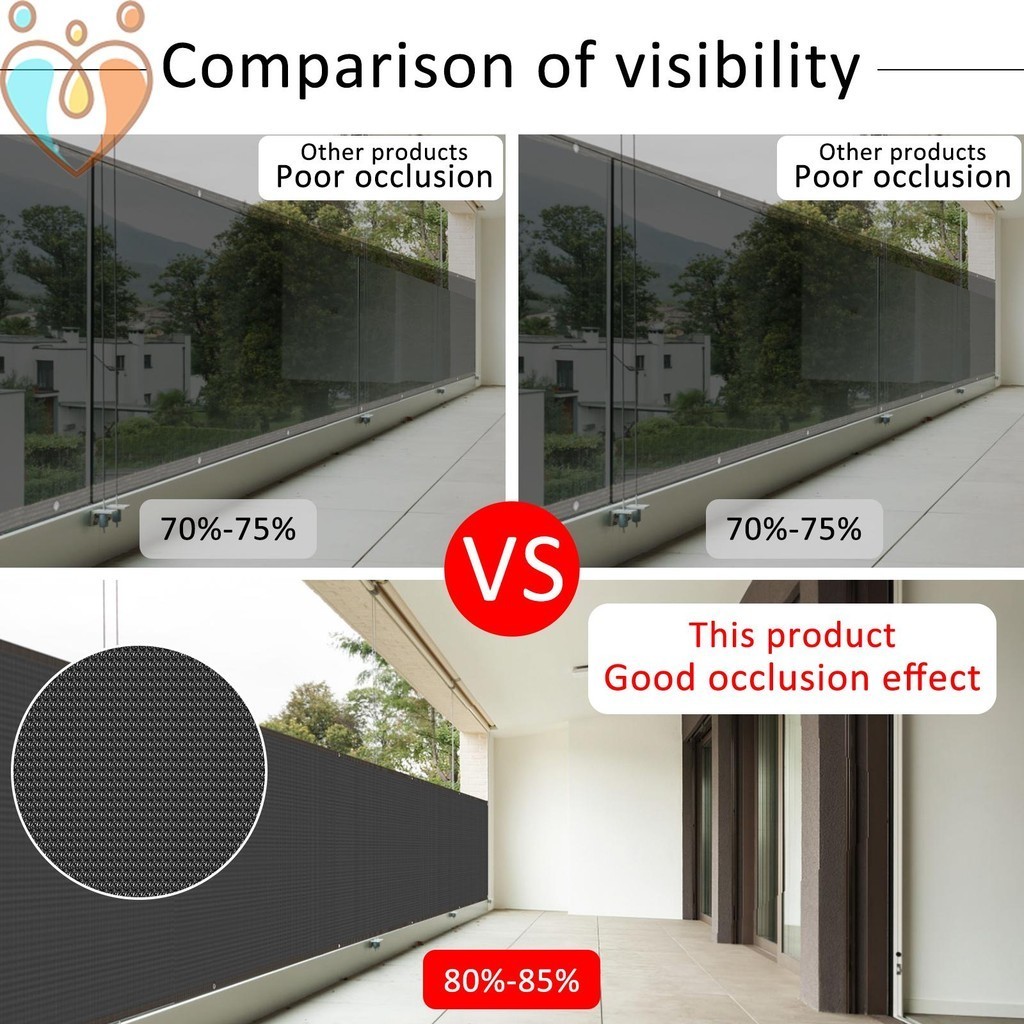 Comparison of visibility

Other products
Poor occlusion

70%-75%

Other products
Poor occlusion

70%-75%

VS

This product
Good occlusion effect

80%-85%